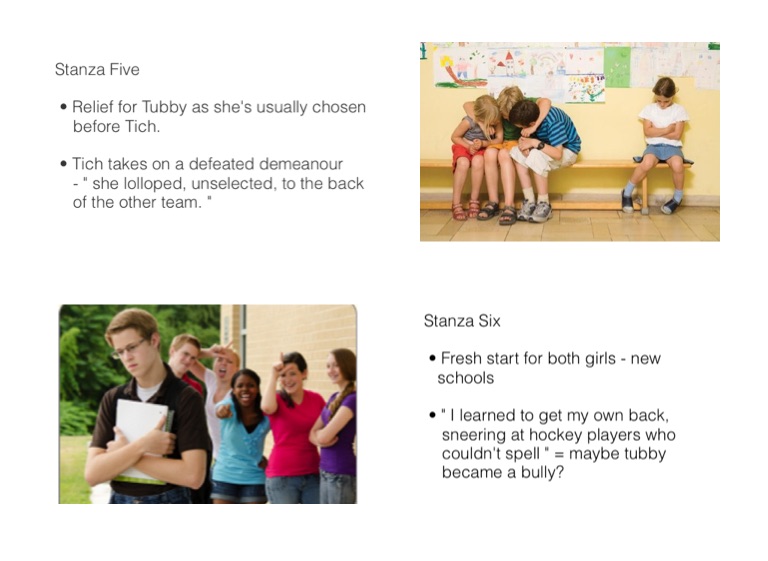 Stanza Five

• Relief for Tubby as she's usually chosen before Tich.

• Tich takes on a defeated demeanour - " she lolloped, unselected, to the back of the other team. "

Stanza Six

• Fresh start for both girls - new schools

• " I learned to get my own back, sneering at hockey players who couldn't spell " = maybe tubby became a bully?